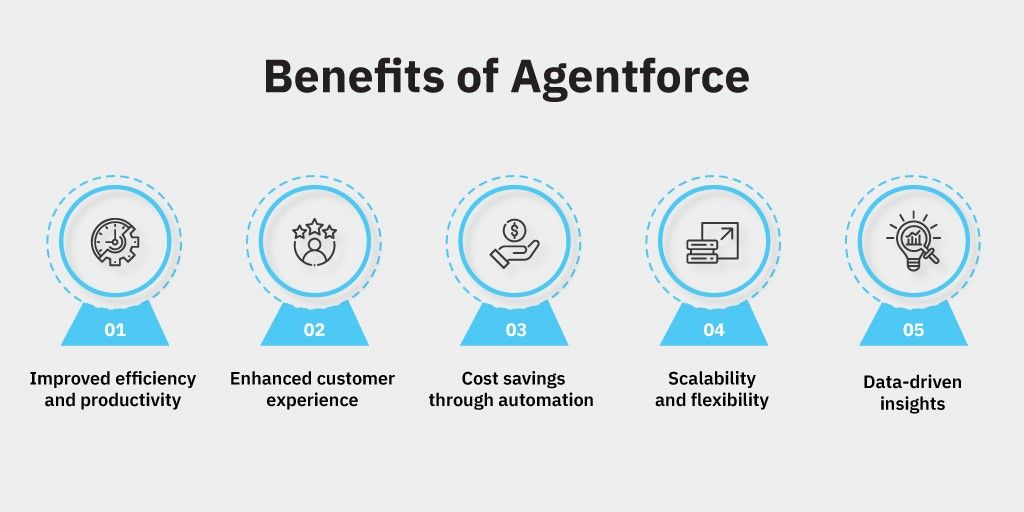 Benefits of Agentforce

01
Improved efficiency and productivity

02
Enhanced customer experience

03
Cost savings through automation

04
Scalability and flexibility

05
Data-driven insights